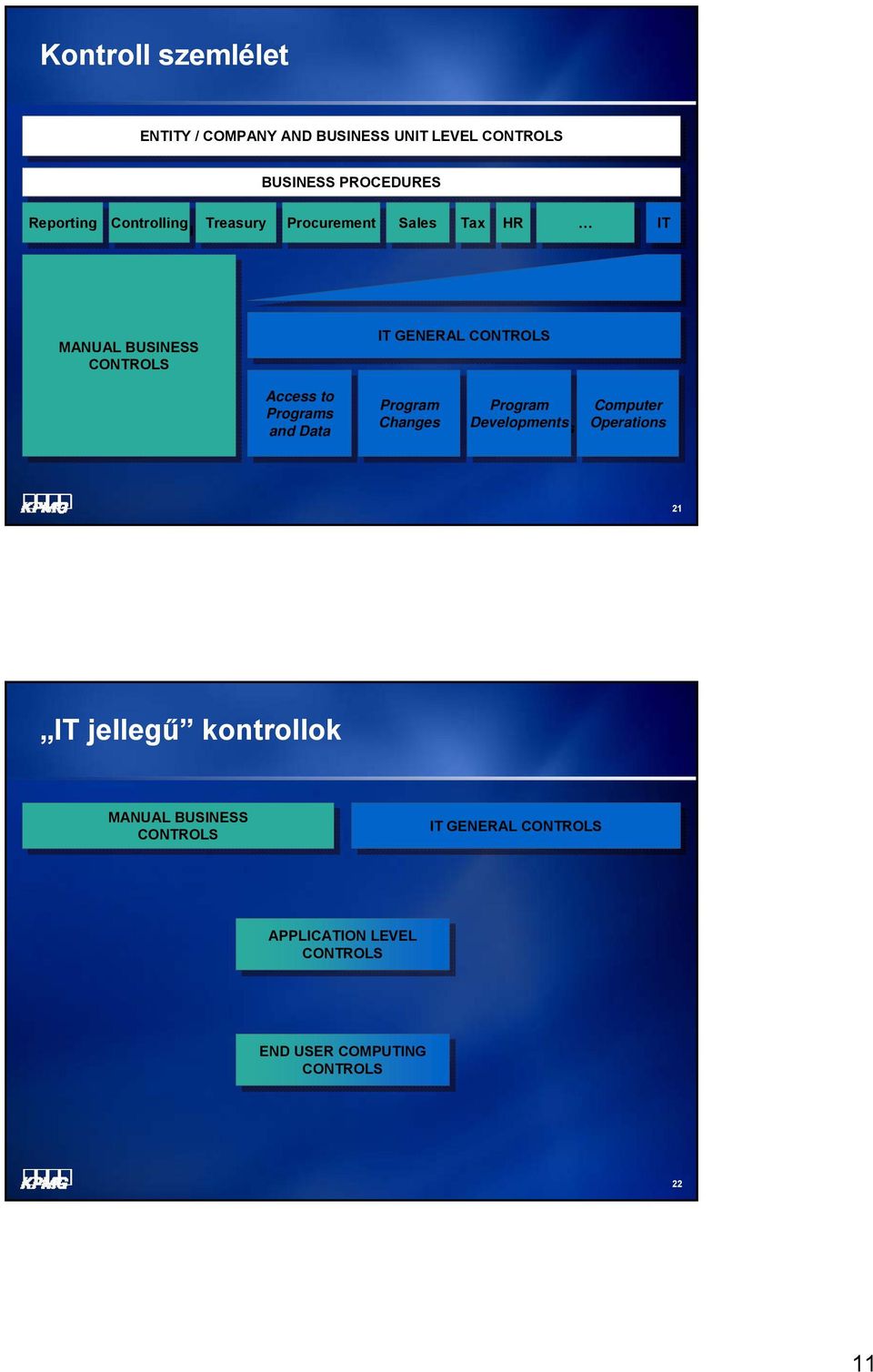 Kontroll szemlélet

ENTITY / COMPANY AND BUSINESS UNIT LEVEL CONTROLS

BUSINESS PROCEDURES

Reporting Controlling Treasury Procurement Sales Tax HR … IT

MANUAL BUSINESS CONTROLS

IT GENERAL CONTROLS

Access to Programs and Data

Program Changes

Program Developments

Computer Operations

KPMG

21

„IT jellegű” kontrollok

MANUAL BUSINESS CONTROLS

IT GENERAL CONTROLS

APPLICATION LEVEL CONTROLS

END USER COMPUTING CONTROLS

KPMG

22

11